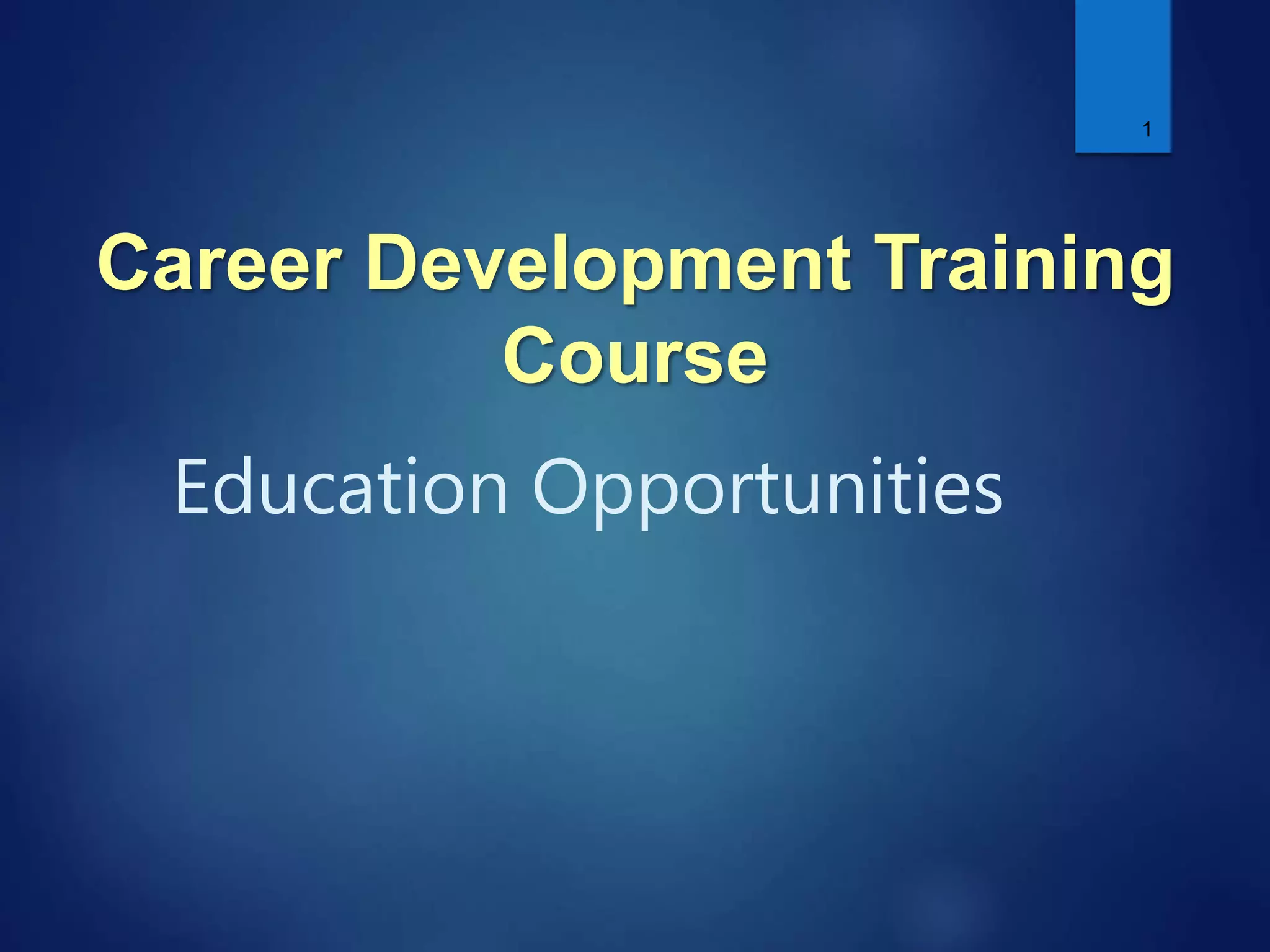 1

Career Development Training Course

Education Opportunities